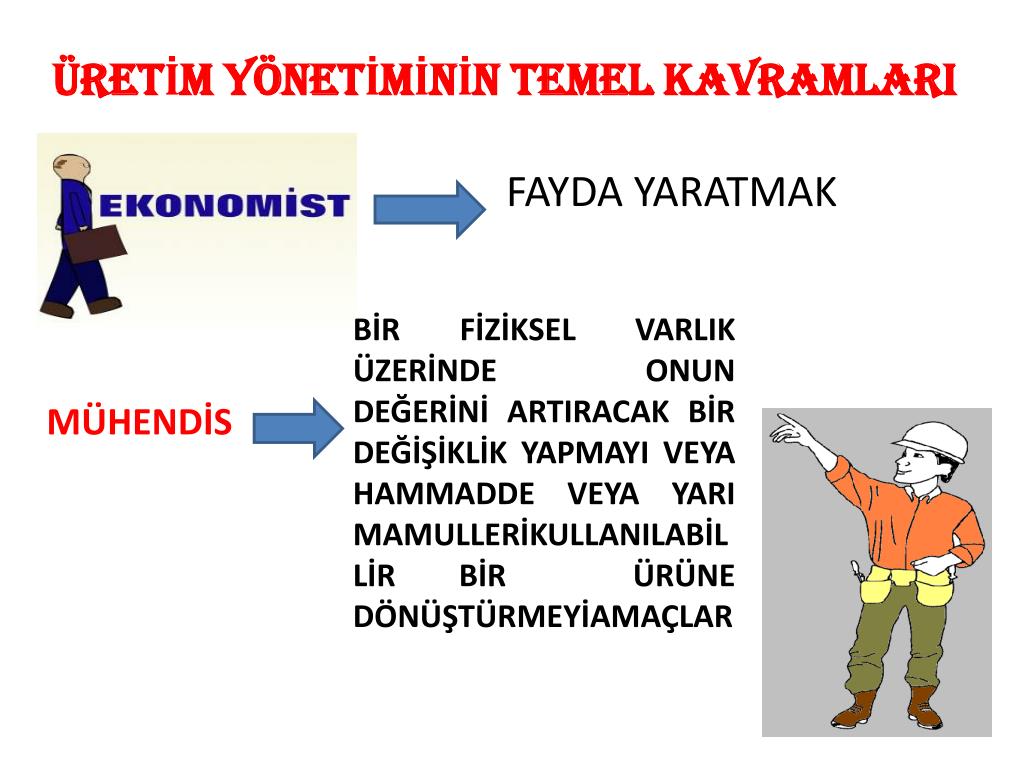 ÜRETİM YÖNETİMİNİN TEMEL KAVRAMLARI

EKONOMİST

FAYDA YARATMAK

MÜHENDİS

BİR FİZİKSEL VARLIK ÜZERİNDE ONUN DEĞERİNİ ARTIRACAK BİR DEĞİŞİKLİK YAPMAYI VEYA HAMMADDE VEYA YARI MAMULLERİKULLANILABİL LİR BİR ÜRÜNE DÖNÜŞTÜRMEYİAMAÇLAR